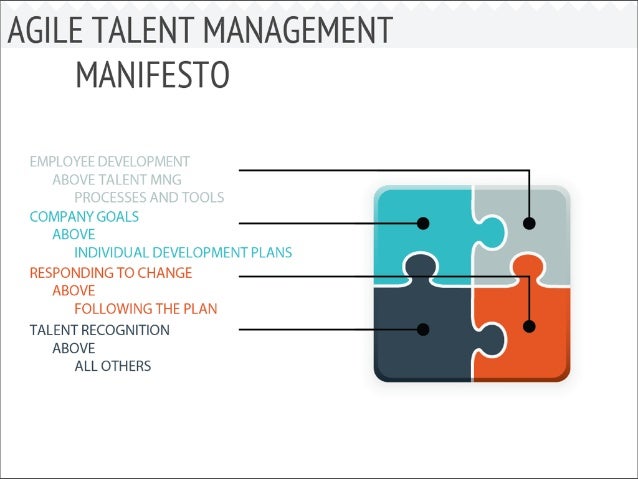 AGILE TALENT MANAGEMENT
MANIFESTO

EMPLOYEE DEVELOPMENT
ABOVE TALENT MNG
PROCESSES AND TOOLS

COMPANY GOALS
ABOVE
INDIVIDUAL DEVELOPMENT PLANS

RESPONDING TO CHANGE
ABOVE
FOLLOWING THE PLAN

TALENT RECOGNITION
ABOVE
ALL OTHERS